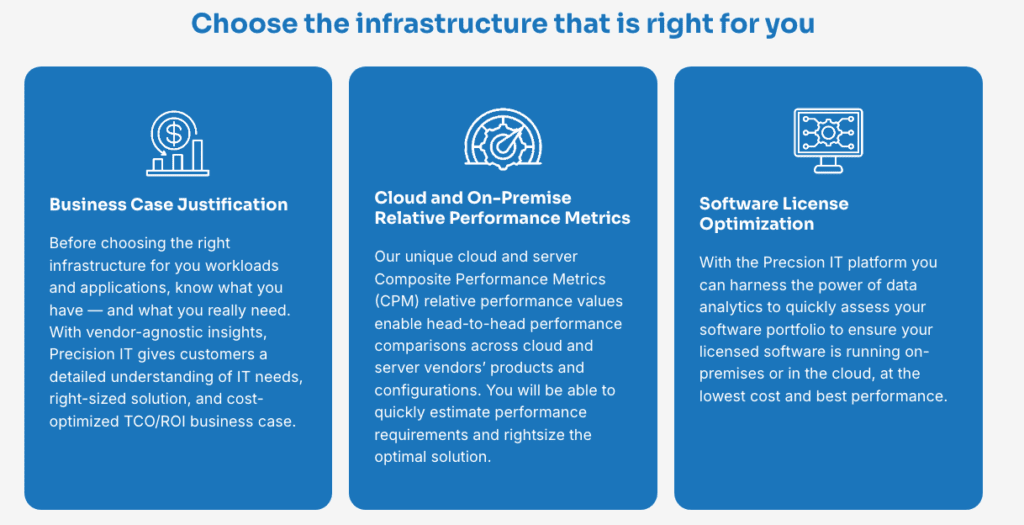 Choose the infrastructure that is right for you

Business Case Justification

Before choosing the right infrastructure for you workloads and applications, know what you have — and what you really need. With vendor-agnostic insights, Precision IT gives customers a detailed understanding of IT needs, right-sized solution, and cost-optimized TCO/ROI business case.

Cloud and On-Premise Relative Performance Metrics

Our unique cloud and server Composite Performance Metrics (CPM) relative performance values enable head-to-head performance comparisons across cloud and server vendors' products and configurations. You will be able to quickly estimate performance requirements and rightsize the optimal solution.

Software License Optimization

With the Precsion IT platform you can harness the power of data analytics to quickly assess your software portfolio to ensure your licensed software is running on-premises or in the cloud, at the lowest cost and best performance.